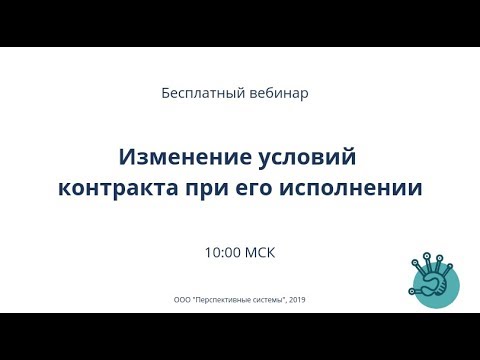 Бесплатный вебинар

Изменение условий контракта при его исполнении

10:00 МСК

ООО "Перспективные системы", 2019